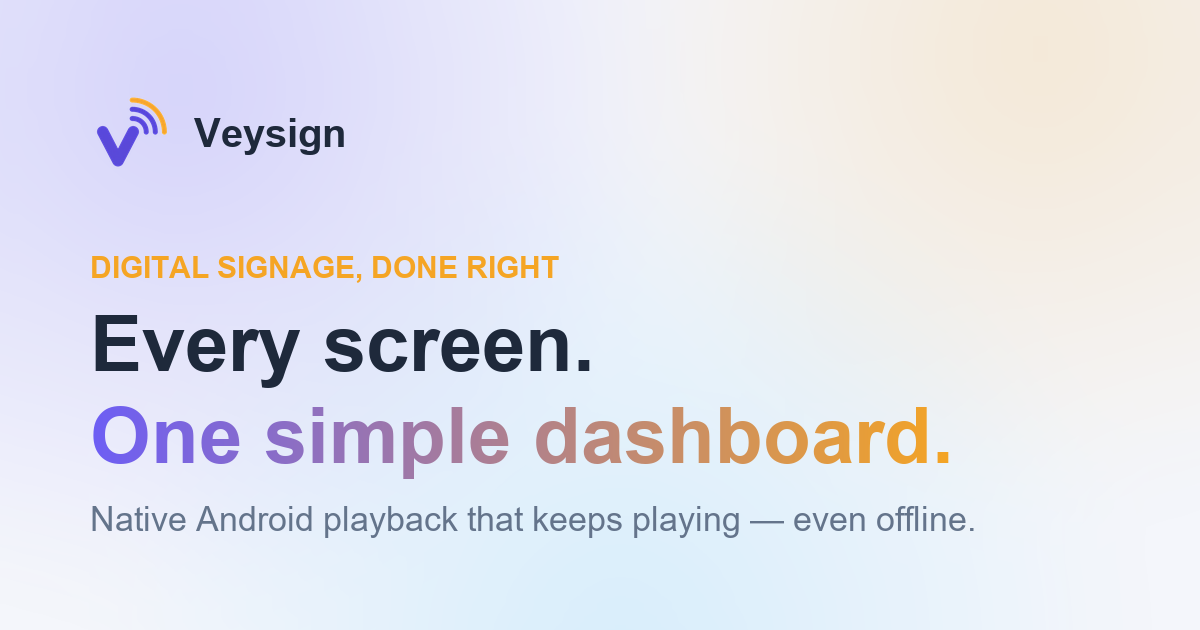 Veysign

DIGITAL SIGNAGE, DONE RIGHT

Every screen.
One simple dashboard.

Native Android playback that keeps playing — even offline.